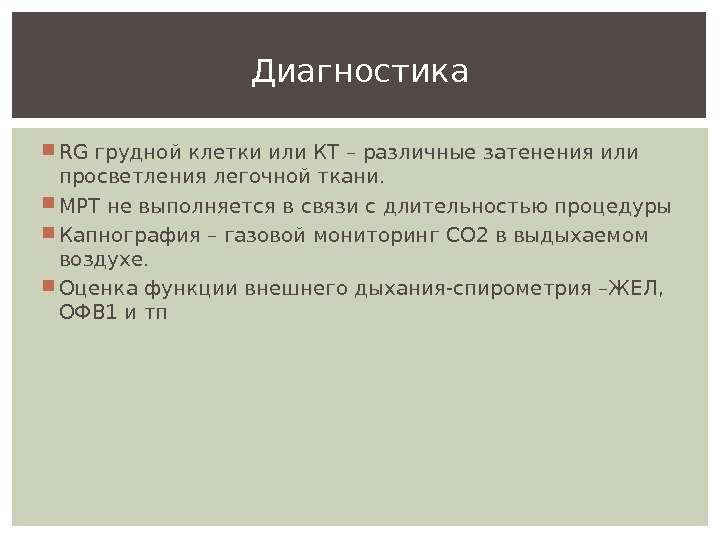 Диагностика

RG грудной клетки или КТ – различные затенения или просветления легочной ткани.

МРТ не выполняется в связи с длительностью процедуры

Капнография – газовой мониторинг СО2 в выдыхаемом воздухе.

Оценка функции внешнего дыхания-спирометрия –ЖЕЛ, ОФВ1 и тп